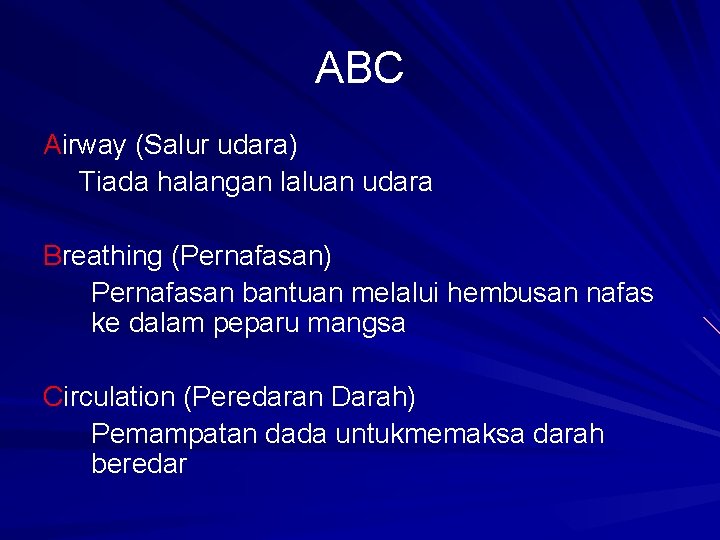 ABC

Airway (Salur udara)
Tiada halangan laluan udara

Breathing (Pernafasan)
Pernafasan bantuan melalui hembusan nafas ke dalam peparu mangsa

Circulation (Peredaran Darah)
Pemampatan dada untukmemaksa darah beredar